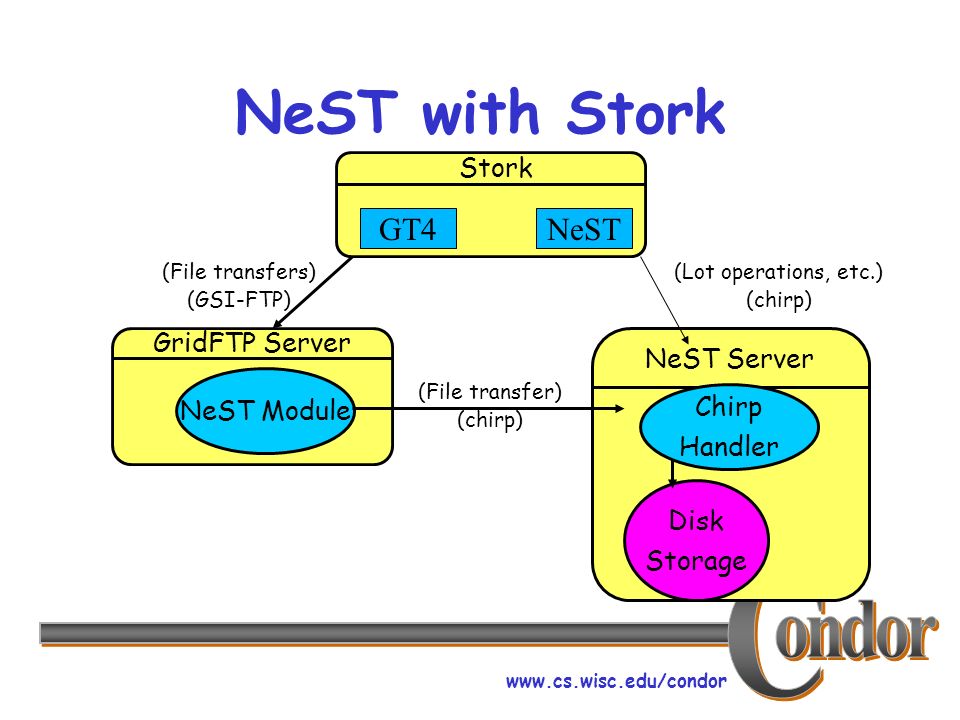 NeST with Stork

Stork

GT4

NeST

(File transfers)
(GSI-FTP)

(Lot operations, etc.)
(chirp)

GridFTP Server

NeST Module

(File transfer)
(chirp)

NeST Server

Chirp Handler

Disk Storage

Condor

www.cs.wisc.edu/condor